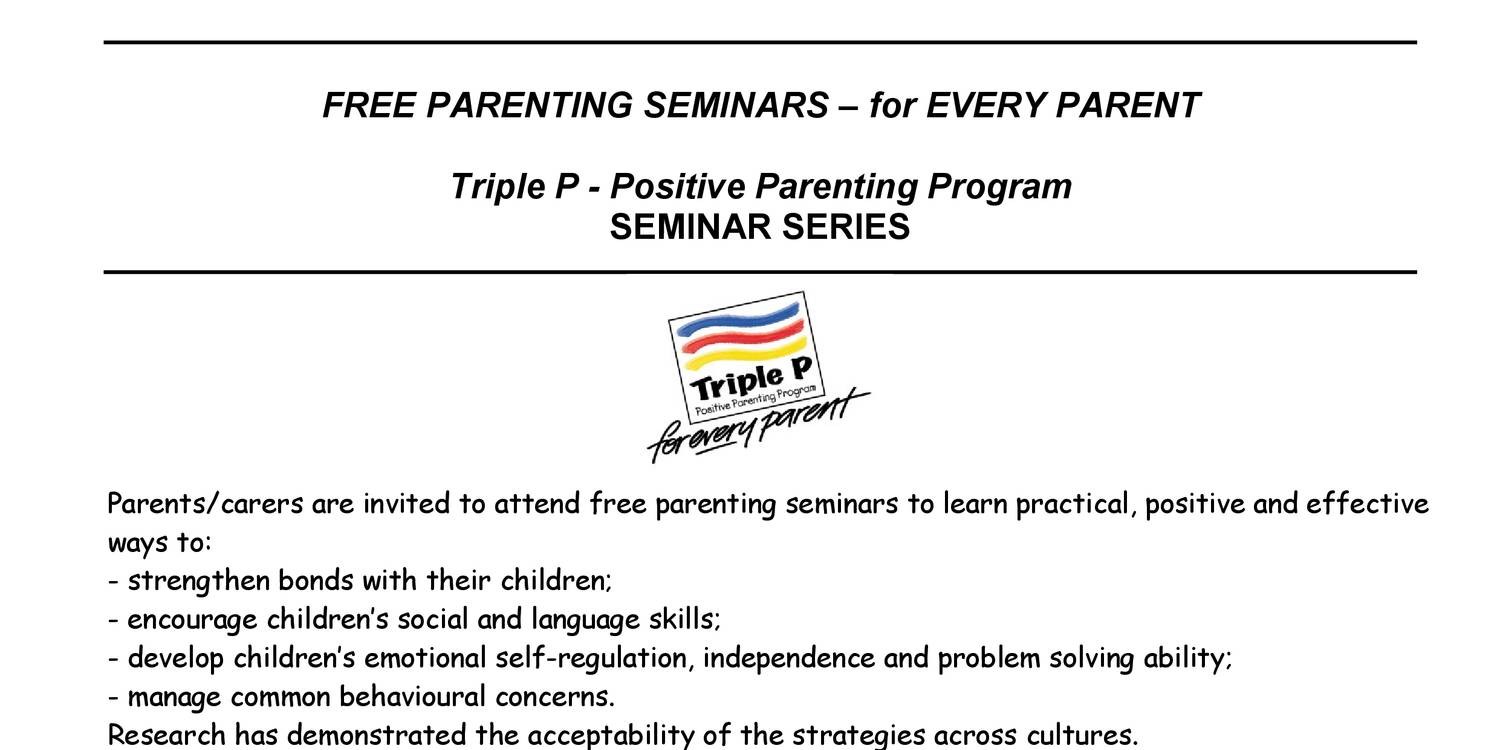 FREE PARENTING SEMINARS – for EVERY PARENT

Triple P - Positive Parenting Program
SEMINAR SERIES

Triple P
Positive Parenting Program
for every parent

Parents/carers are invited to attend free parenting seminars to learn practical, positive and effective ways to:
- strengthen bonds with their children;
- encourage children's social and language skills;
- develop children's emotional self-regulation, independence and problem solving ability;
- manage common behavioural concerns.
Research has demonstrated the acceptability of the strategies across cultures.